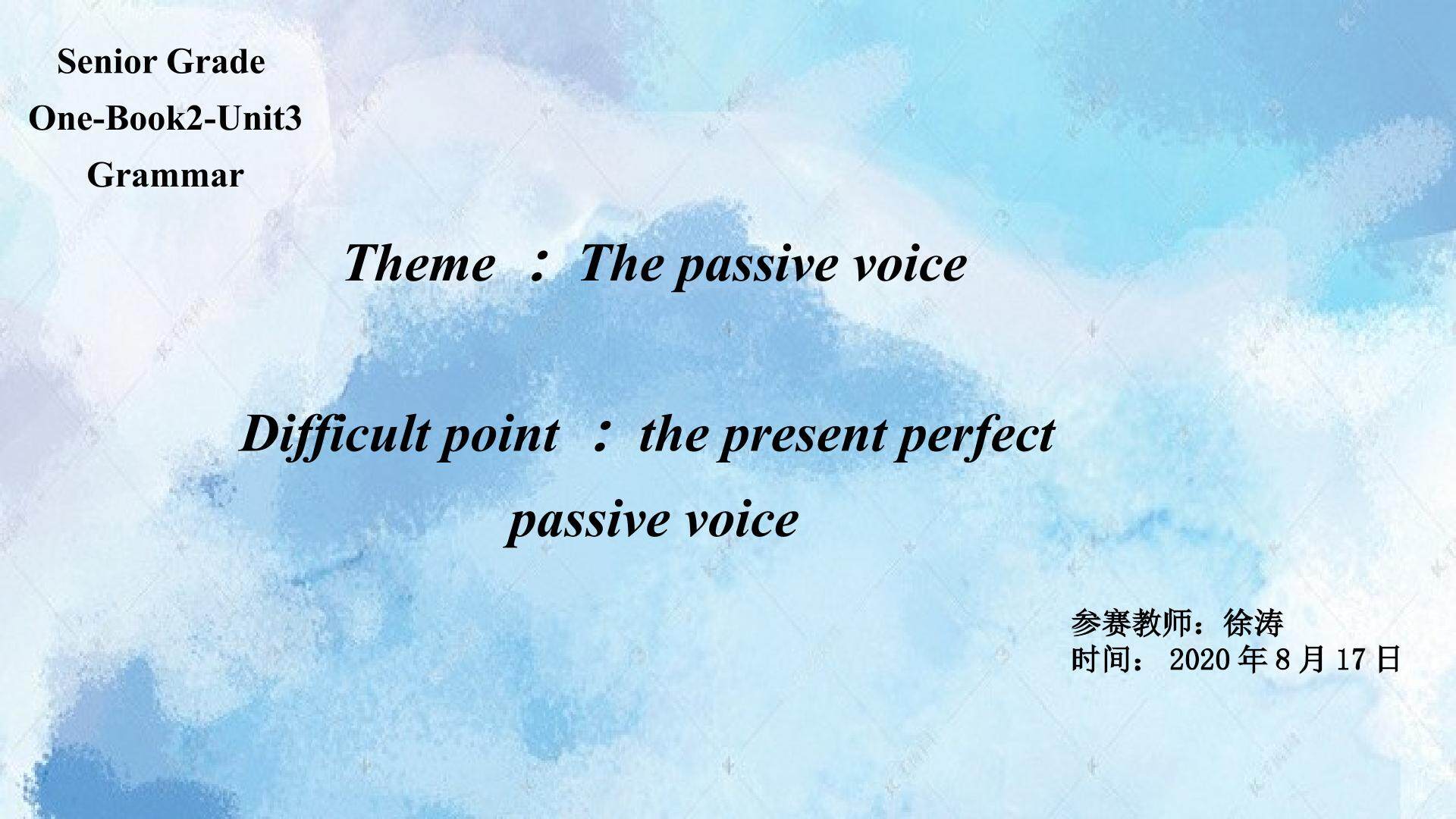 Senior Grade
One-Book2-Unit3
Grammar

Theme ： The passive voice

Difficult point ： the present perfect passive voice

参赛教师：徐涛
时间： 2020 年 8 月 17 日